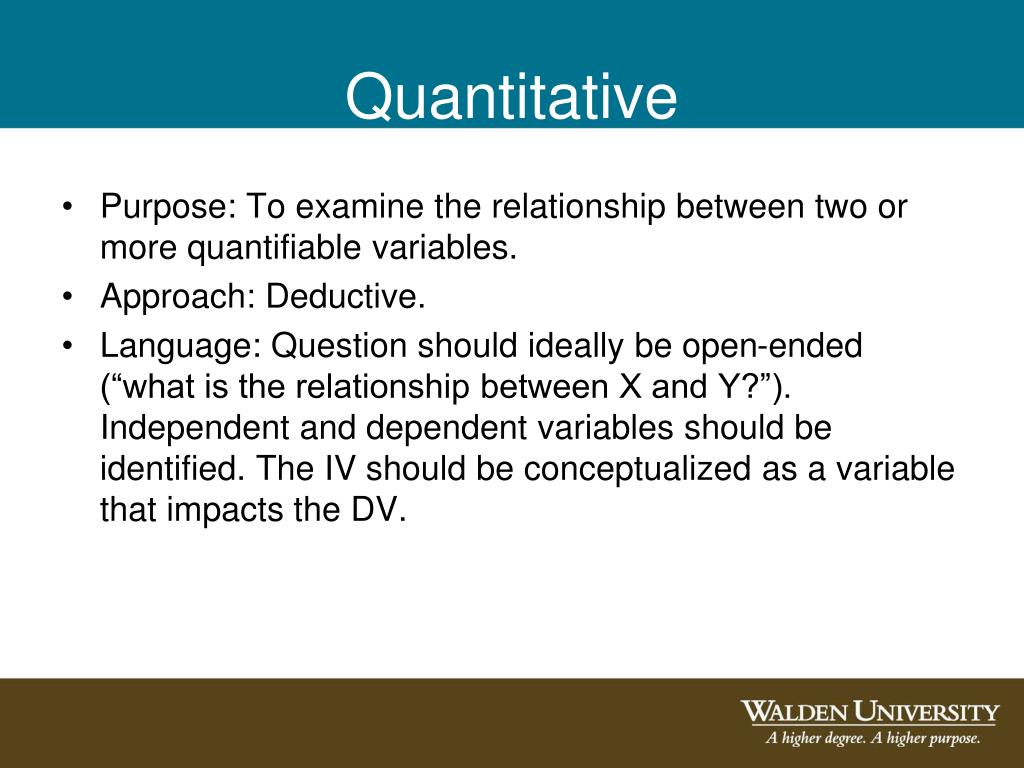 Quantitative

• Purpose: To examine the relationship between two or more quantifiable variables.
• Approach: Deductive.
• Language: Question should ideally be open-ended (“what is the relationship between X and Y?”). Independent and dependent variables should be identified. The IV should be conceptualized as a variable that impacts the DV.

WALDEN UNIVERSITY
A higher degree. A higher purpose.